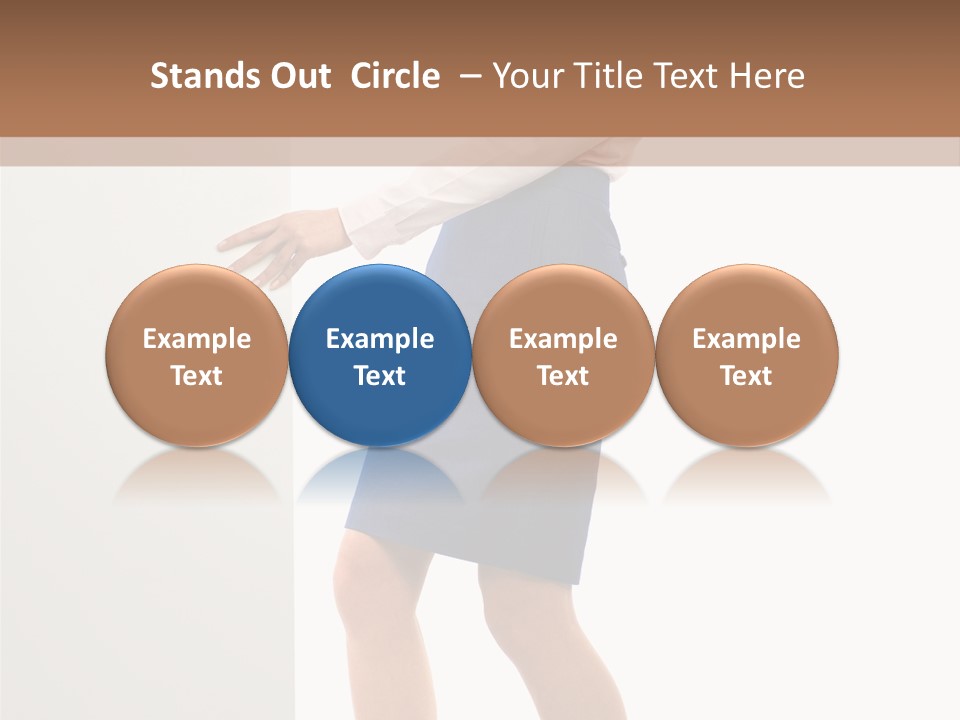 Stands Out Circle – Your Title Text Here

Example Text

Example Text

Example Text

Example Text